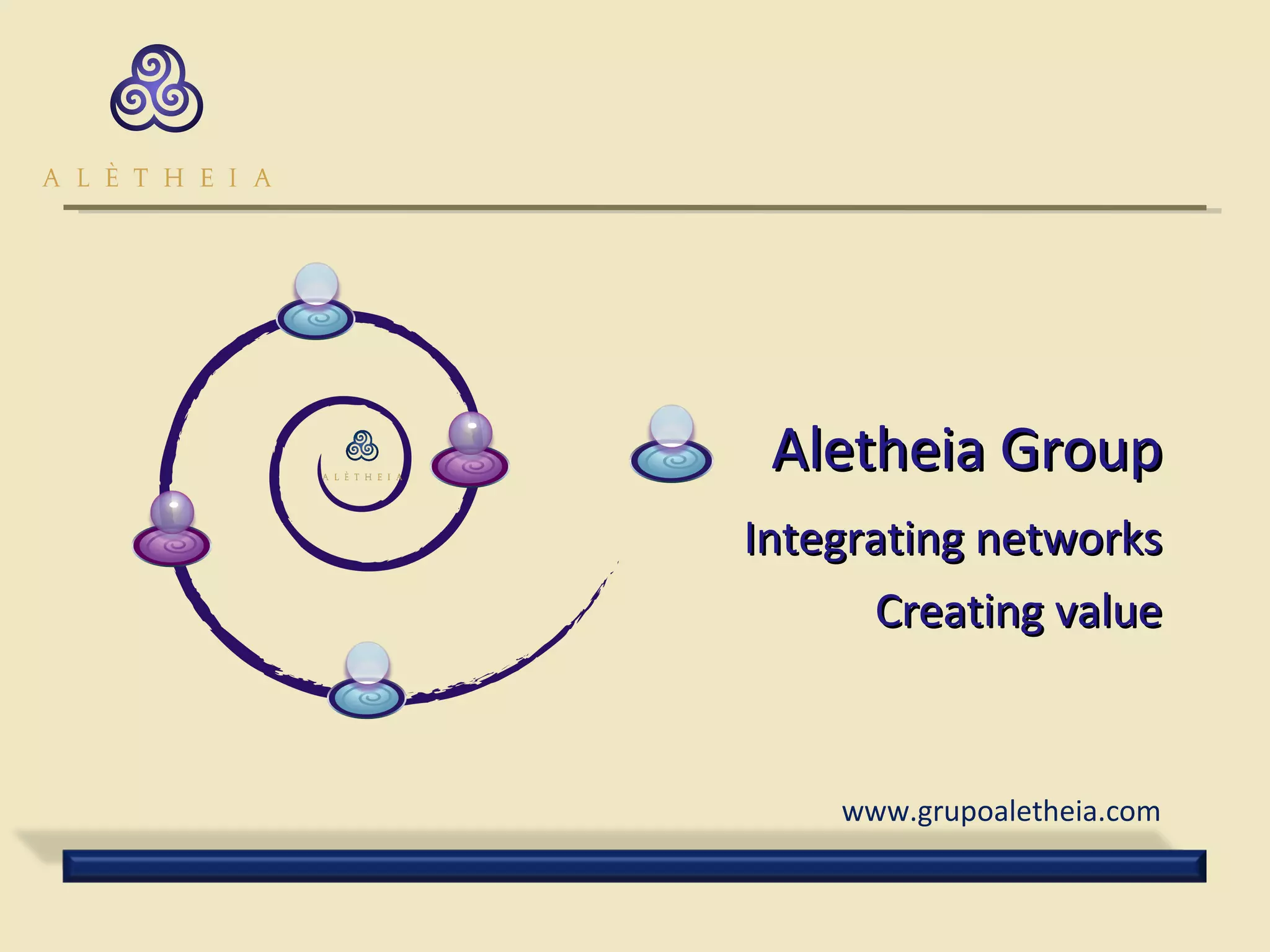 ALÈTHEIA

ALÈTHEIA

Aletheia Group

Integrating networks

Creating value

www.grupoaletheia.com